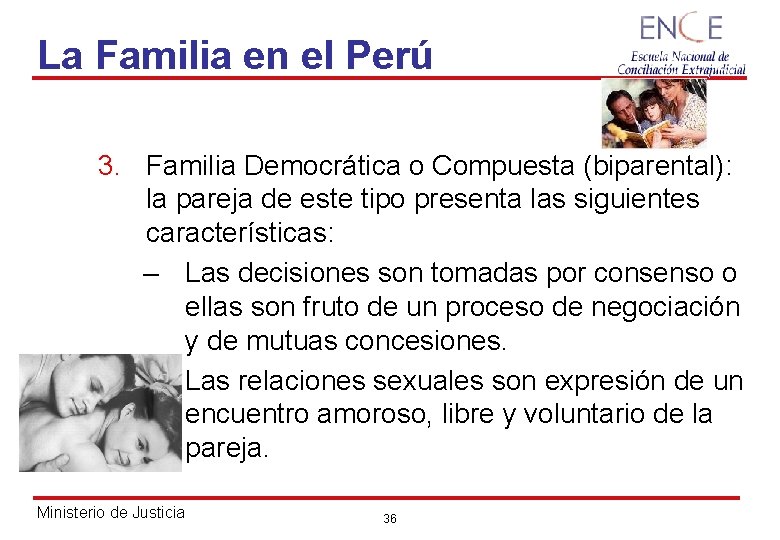 La Familia en el Perú

ENCE
Escuela Nacional de Conciliación Extrajudicial

3. Familia Democrática o Compuesta (biparental): la pareja de este tipo presenta las siguientes características:

– Las decisiones son tomadas por consenso o ellas son fruto de un proceso de negociación y de mutuas concesiones.

Las relaciones sexuales son expresión de un encuentro amoroso, libre y voluntario de la pareja.

Ministerio de Justicia

36